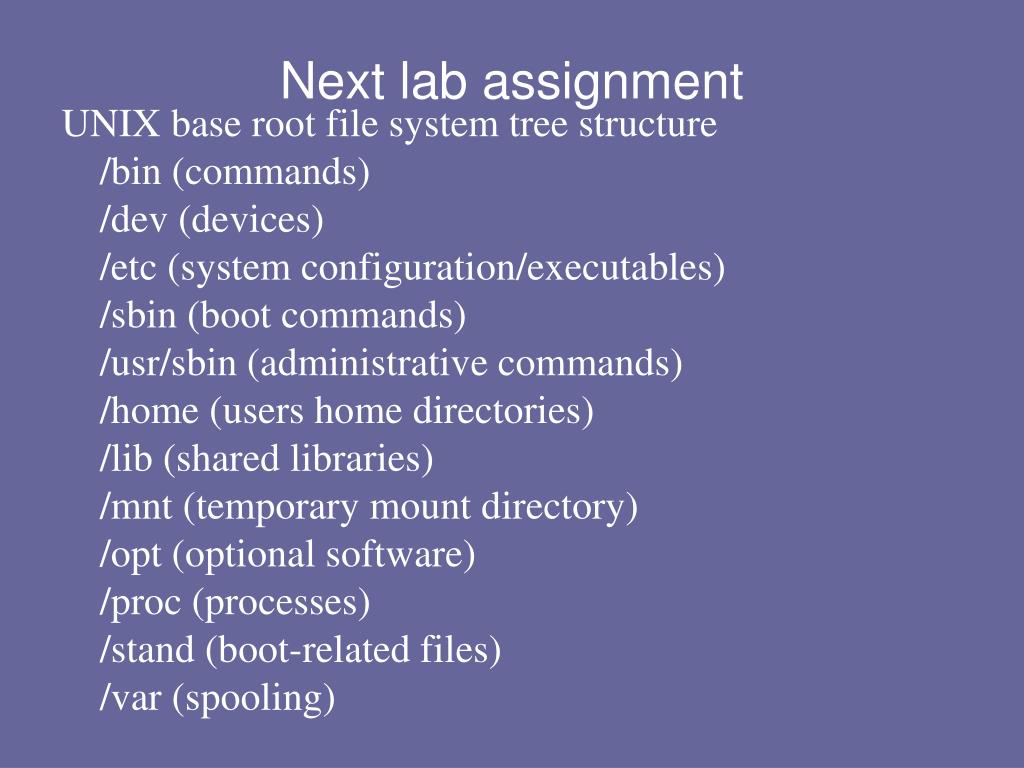 Next lab assignment

UNIX base root file system tree structure
/bin (commands)
/dev (devices)
/etc (system configuration/executables)
/sbin (boot commands)
/usr/sbin (administrative commands)
/home (users home directories)
/lib (shared libraries)
/mnt (temporary mount directory)
/opt (optional software)
/proc (processes)
/stand (boot-related files)
/var (spooling)